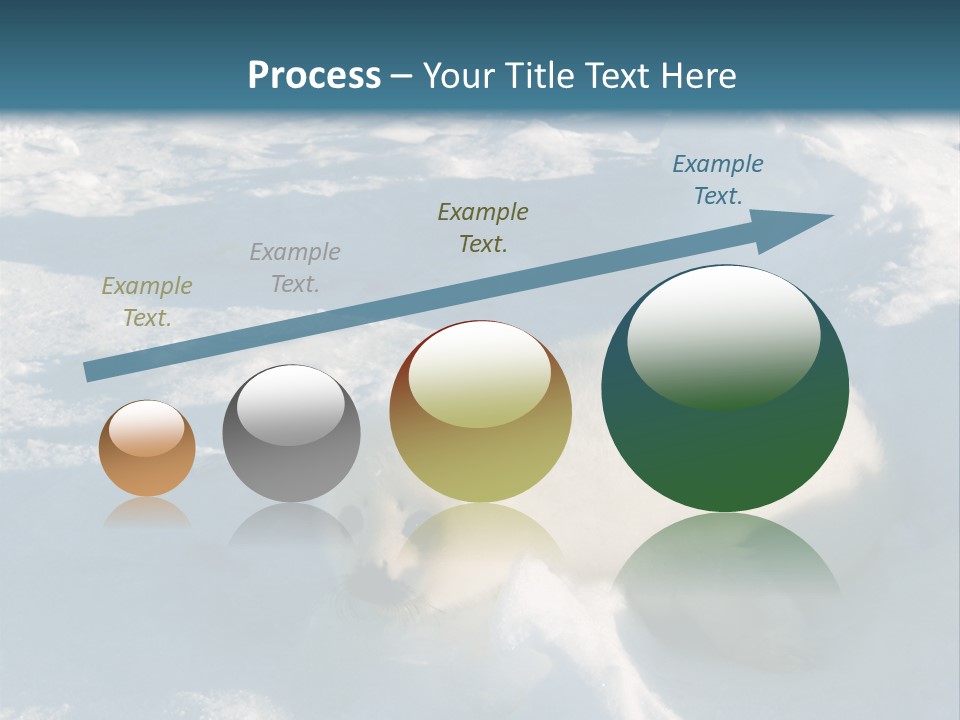 Process – Your Title Text Here

Example Text.

Example Text.

Example Text.

Example Text.